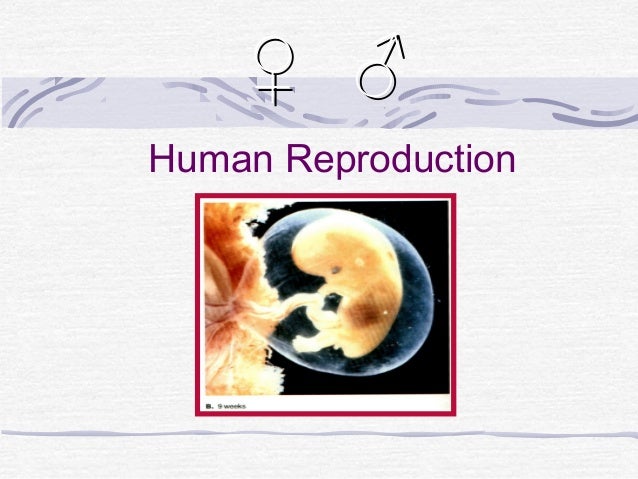 ♀ ♂

Human Reproduction

B. 9 weeks